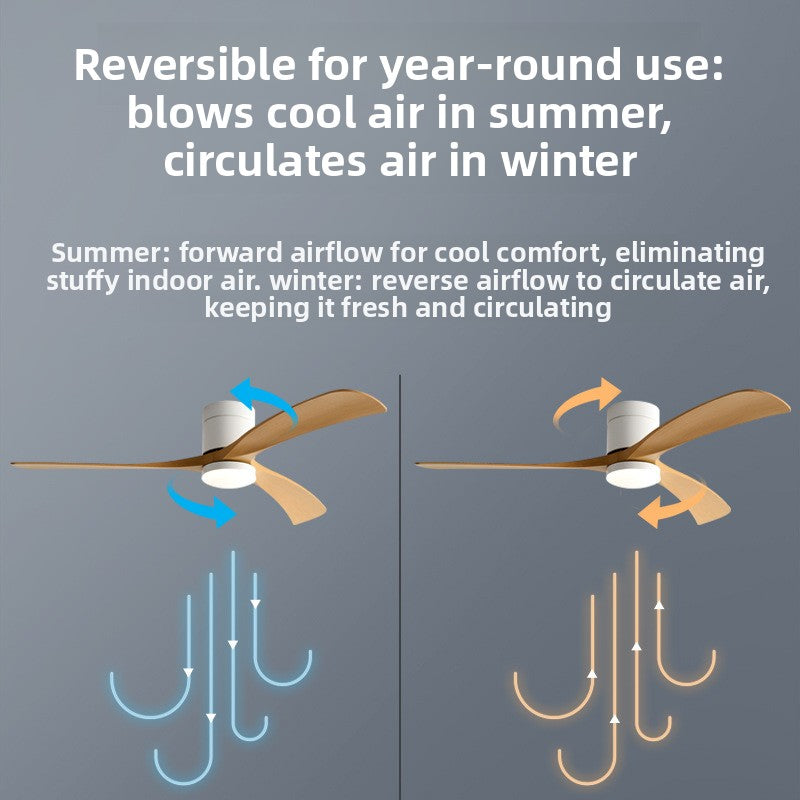 Reversible for year-round use: blows cool air in summer, circulates air in winter

Summer: forward airflow for cool comfort, eliminating stuffy indoor air. winter: reverse airflow to circulate air, keeping it fresh and circulating